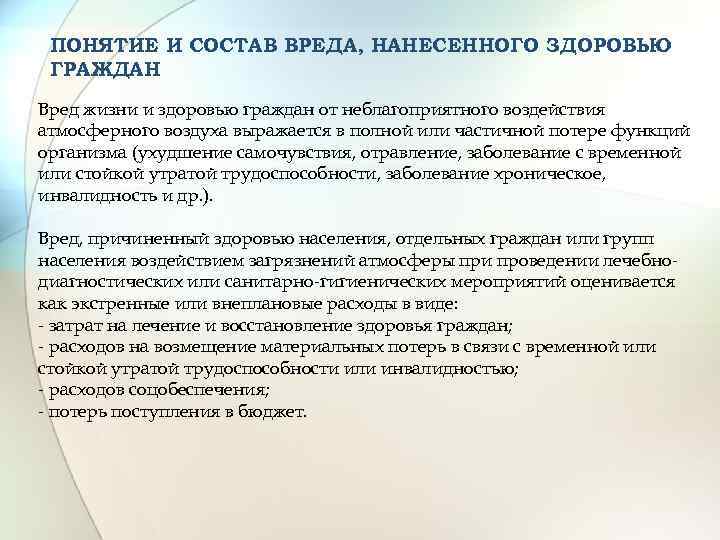 ПОНЯТИЕ И СОСТАВ ВРЕДА, НАНЕСЕННОГО ЗДОРОВЬЮ ГРАЖДАН

Вред жизни и здоровью граждан от неблагоприятного воздействия атмосферного воздуха выражается в полной или частичной потере функций организма (ухудшение самочувствия, отравление, заболевание с временной или стойкой утратой трудоспособности, заболевание хроническое, инвалидность и др.).

Вред, причиненный здоровью населения, отдельных граждан или групп населения воздействием загрязнений атмосферы при проведении лечебно-диагностических или санитарно-гигиенических мероприятий оценивается как экстренные или внеплановые расходы в виде:
- затрат на лечение и восстановление здоровья граждан;
- расходов на возмещение материальных потерь в связи с временной или стойкой утратой трудоспособности или инвалидностью;
- расходов соцобеспечения;
- потерь поступления в бюджет.